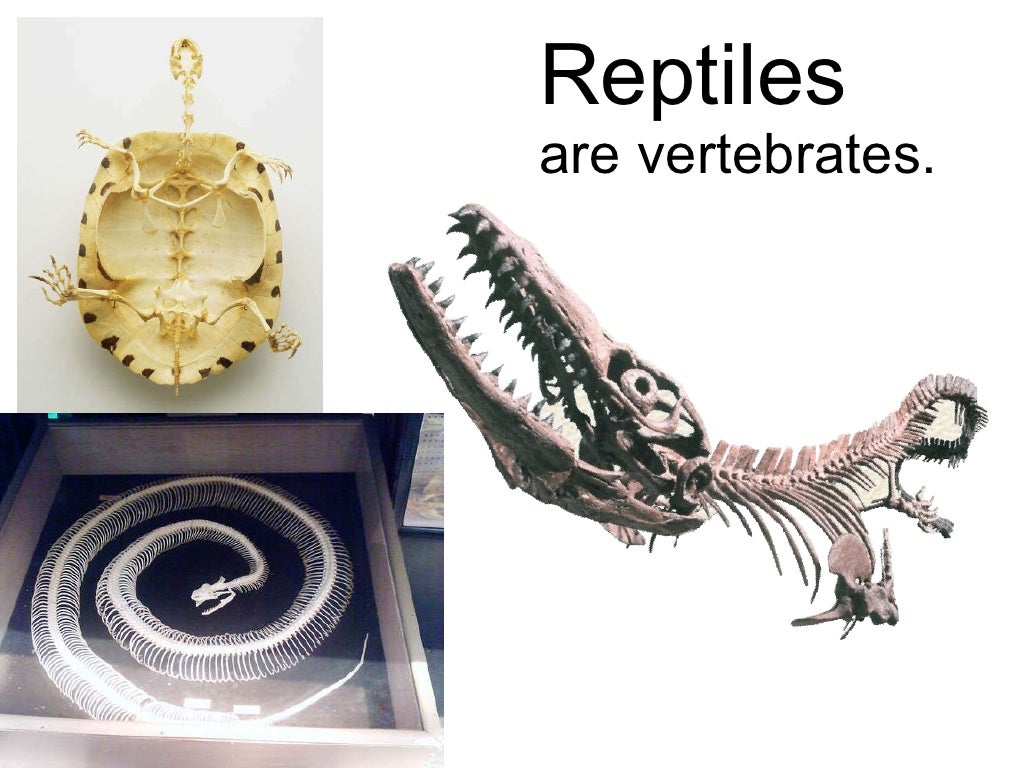 Reptiles
are vertebrates.